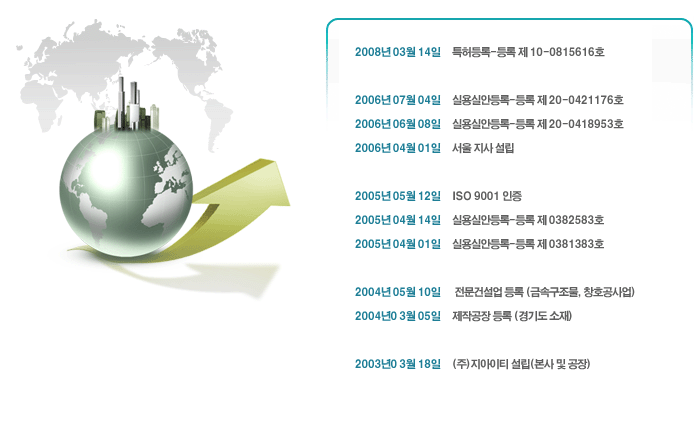 2008년 03월 14일 특허등록-등록 제 10-0815616호

2006년 07월 04일 실용실안등록-등록 제 20-0421176호
2006년 06월 08일 실용실안등록-등록 제 20-0418953호
2006년 04월 01일 서울 지사 설립

2005년 05월 12일 ISO 9001 인증
2005년 04월 14일 실용실안등록-등록 제 0382583호
2005년 04월 01일 실용실안등록-등록 제 0381383호

2004년 05월 10일 전문건설업 등록 (금속구조물, 창호공사업)
2004년0 3월 05일 제작공장 등록 (경기도 소재)

2003년0 3월 18일 (주) 지아이티 설립(본사 및 공장)